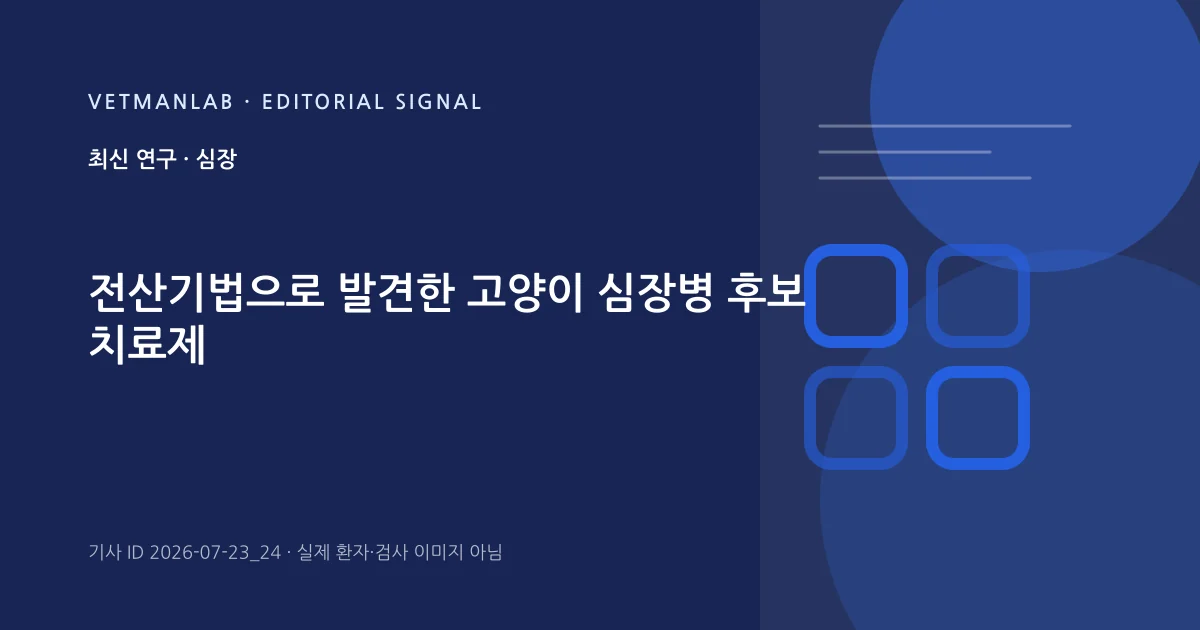 VETMANLAB · EDITORIAL SIGNAL

최신 연구 · 심장

전산기법으로 발견한 고양이 심장병 후보 치료제

기사 ID 2026-07-23_24 · 실제 환자·검사 이미지 아님